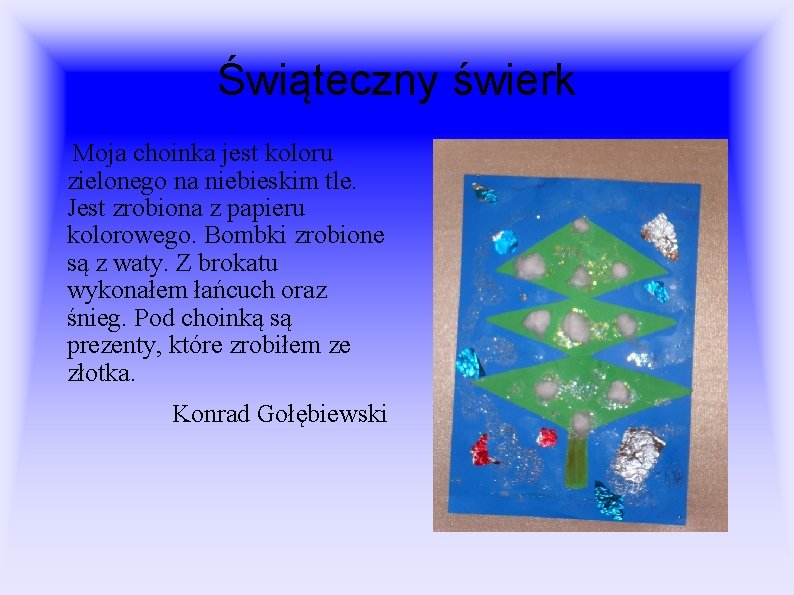 Świąteczny świerk

Moja choinka jest koloru zielonego na niebieskim tle. Jest zrobiona z papieru kolorowego. Bombki zrobione są z waty. Z brokatu wykonałem łańcuch oraz śnieg. Pod choinką są prezenty, które zrobiłem ze złotka.

Konrad Gołębiewski